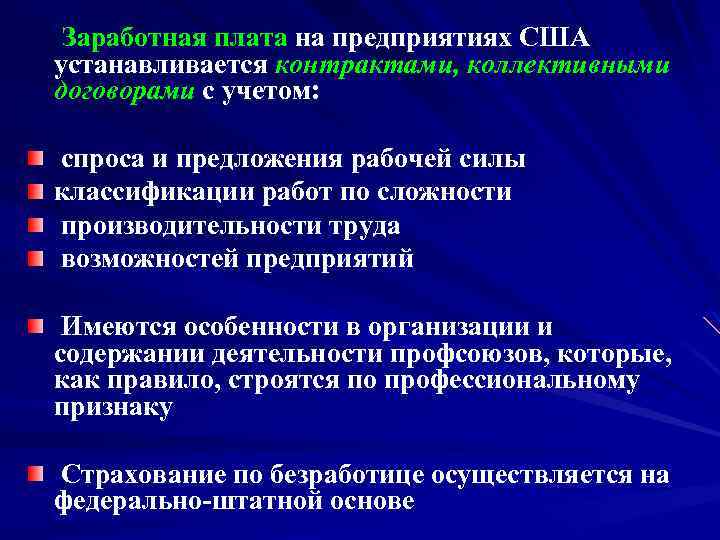 Заработная плата на предприятиях США устанавливается контрактами, коллективными договорами с учетом:

спроса и предложения рабочей силы
классификации работ по сложности
производительности труда
возможностей предприятий

Имеются особенности в организации и содержании деятельности профсоюзов, которые, как правило, строятся по профессиональному признаку

Страхование по безработице осуществляется на федерально-штатной основе